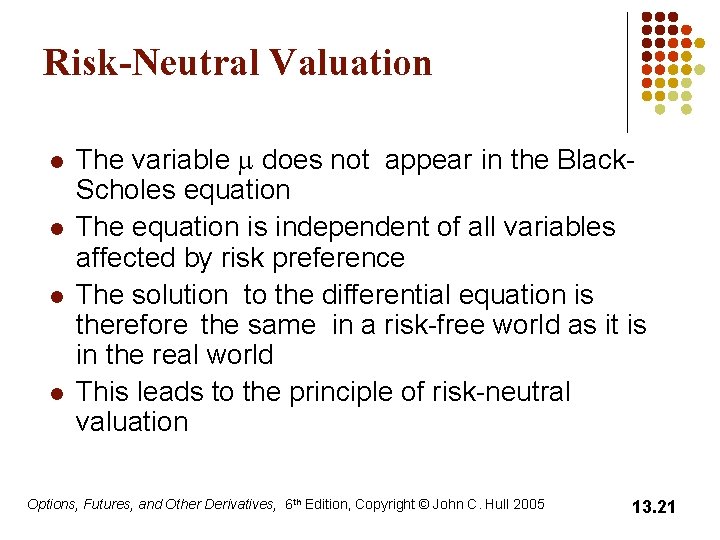 Risk-Neutral Valuation

- The variable $\mu$ does not appear in the Black-Scholes equation
- The equation is independent of all variables affected by risk preference
- The solution to the differential equation is therefore the same in a risk-free world as it is in the real world
- This leads to the principle of risk-neutral valuation

Options, Futures, and Other Derivatives, 6th Edition, Copyright © John C. Hull 2005

13.21